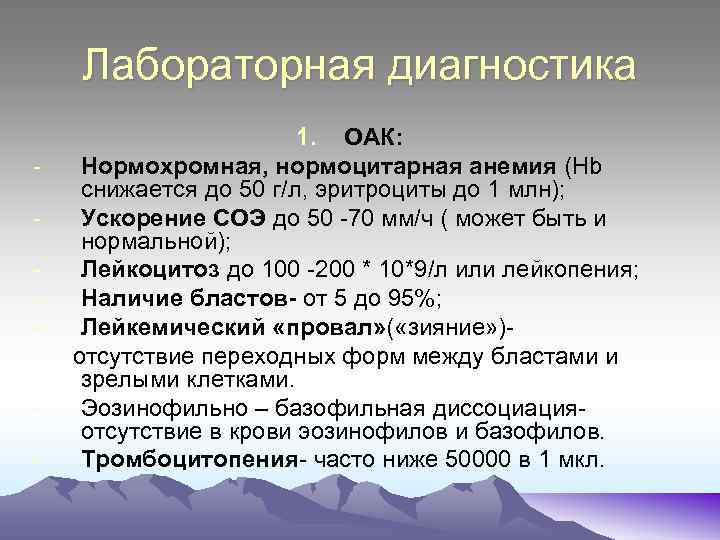 Лабораторная диагностика

1. ОАК:

- Нормохромная, нормоцитарная анемия (Hb снижается до 50 г/л, эритроциты до 1 млн);
- Ускорение СОЭ до 50 -70 мм/ч ( может быть и нормальной);
- Лейкоцитоз до 100 -200 * 10*9/л или лейкопения;
- Наличие бластов- от 5 до 95%;
- Лейкемический «провал»(«зияние»)- отсутствие переходных форм между бластами и зрелыми клетками.
- Эозинофильно – базофильная диссоциация- отсутствие в крови эозинофилов и базофилов.
- Тромбоцитопения- часто ниже 50000 в 1 мкл.